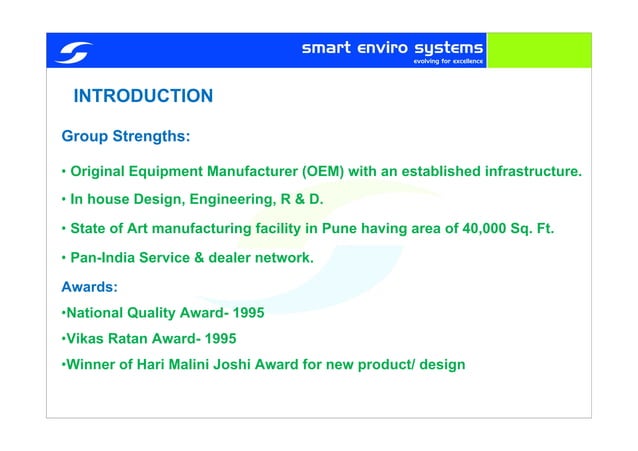 smart enviro systems
evolving for excellence

INTRODUCTION

Group Strengths:

• Original Equipment Manufacturer (OEM) with an established infrastructure.

• In house Design, Engineering, R & D.

• State of Art manufacturing facility in Pune having area of 40,000 Sq. Ft.

• Pan-India Service & dealer network.

Awards:

•National Quality Award- 1995

•Vikas Ratan Award- 1995

•Winner of Hari Malini Joshi Award for new product/ design